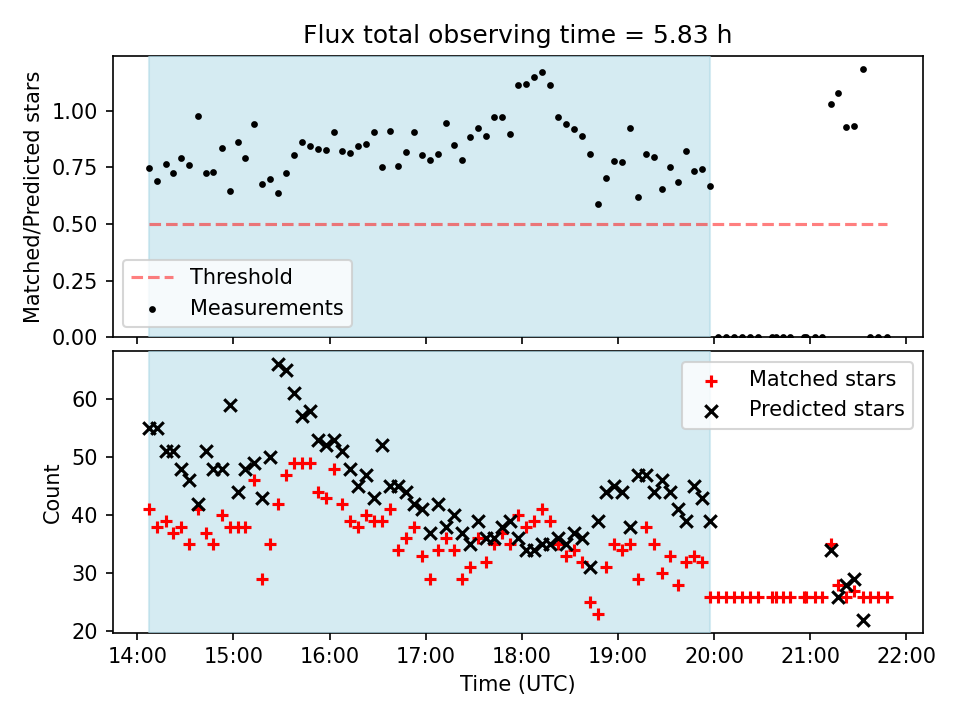 Flux total observing time = 5.83 h

Matched/Predicted stars

1.00
0.75
0.50
0.25
0.00

Threshold
Measurements

Count

60
50
40
30
20

Matched stars
Predicted stars

14:00 15:00 16:00 17:00 18:00 19:00 20:00 21:00 22:00
Time (UTC)